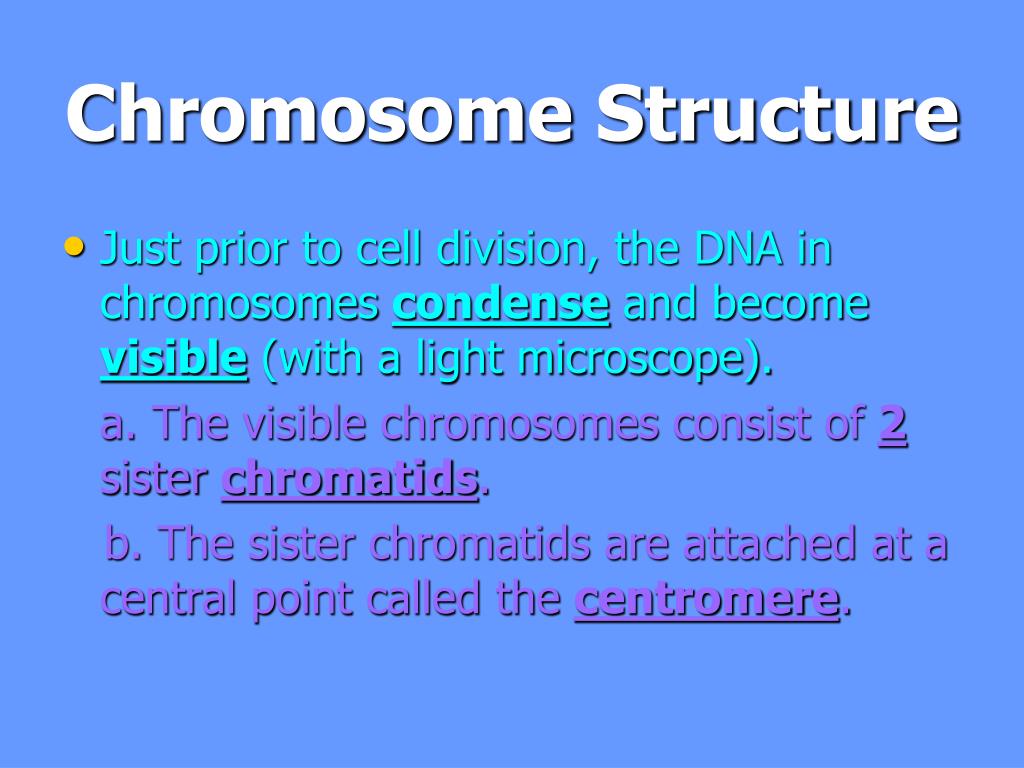 Chromosome Structure

• Just prior to cell division, the DNA in chromosomes condense and become visible (with a light microscope).

a. The visible chromosomes consist of 2 sister chromatids.

b. The sister chromatids are attached at a central point called the centromere.